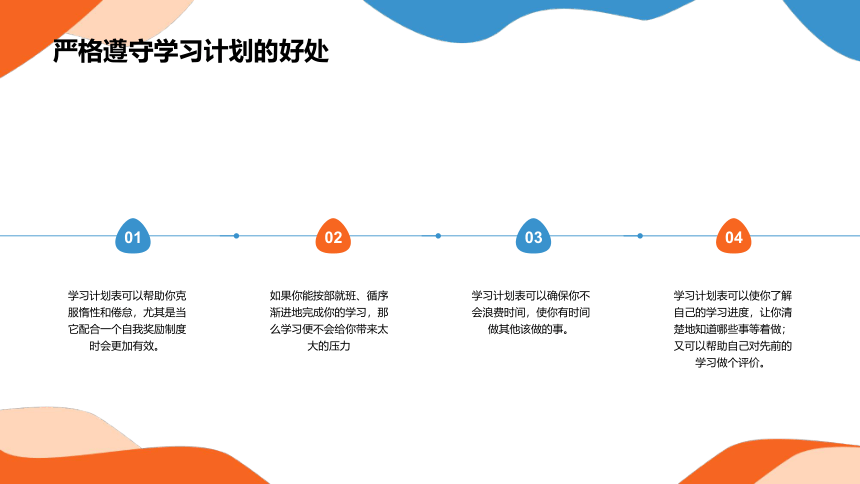 严格遵守学习计划的好处

01

学习计划表可以帮助你克服惰性和倦怠，尤其是当它配合一个自我奖励制度时会更加有效。

02

如果你能按部就班、循序渐进地完成你的学习，那么学习便不会给你带来太大的压力

03

学习计划表可以确保你不会浪费时间，使你有时间做其他该做的事。

04

学习计划表可以使你了解自己的学习进度，让你清楚地知道哪些事等着做；又可以帮助自己对先前的学习做个评价。